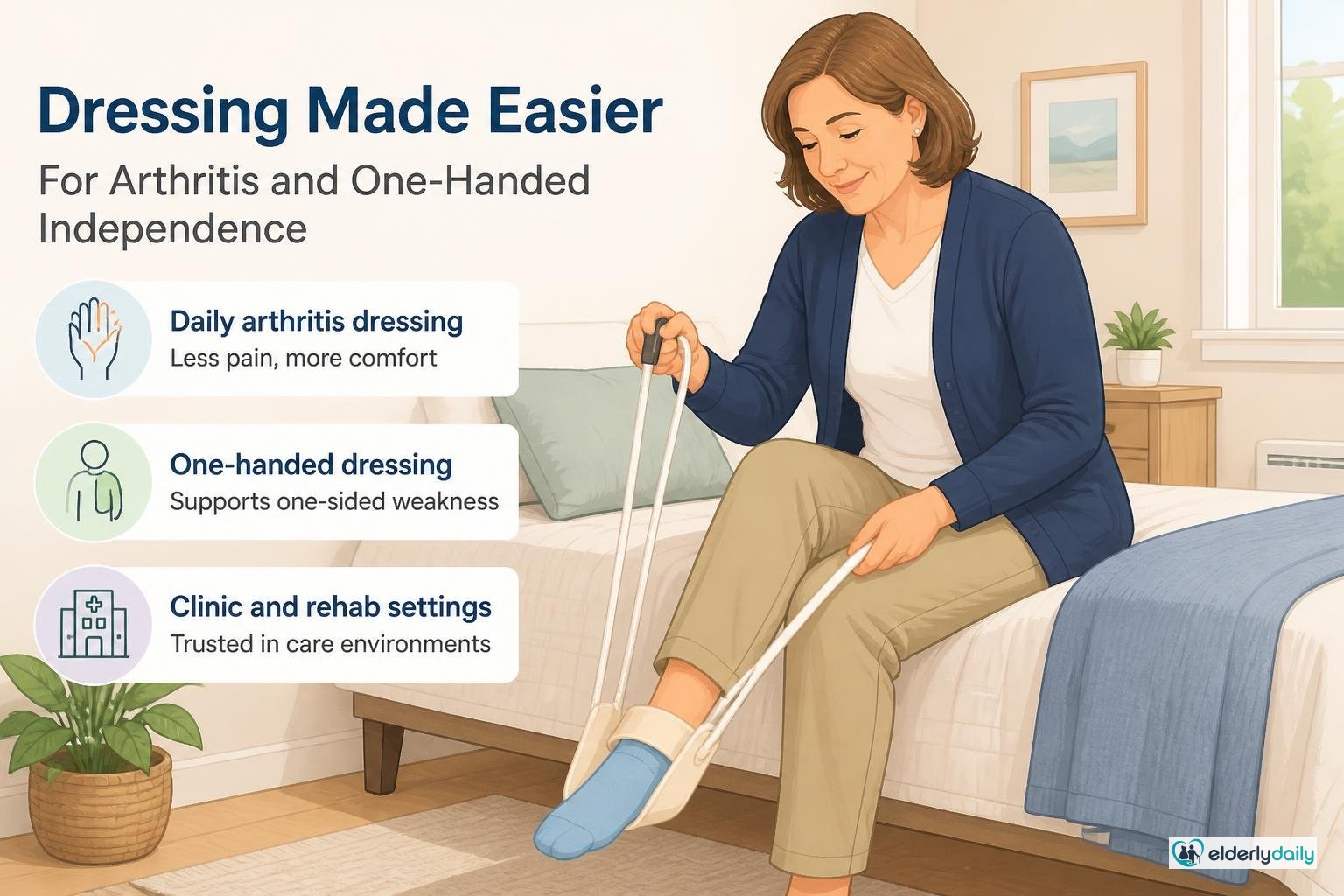 Dressing Made Easier

For Arthritis and One-Handed Independence

Daily arthritis dressing
Less pain, more comfort

One-handed dressing
Supports one-sided weakness

Clinic and rehab settings
Trusted in care environments

elderlydaily